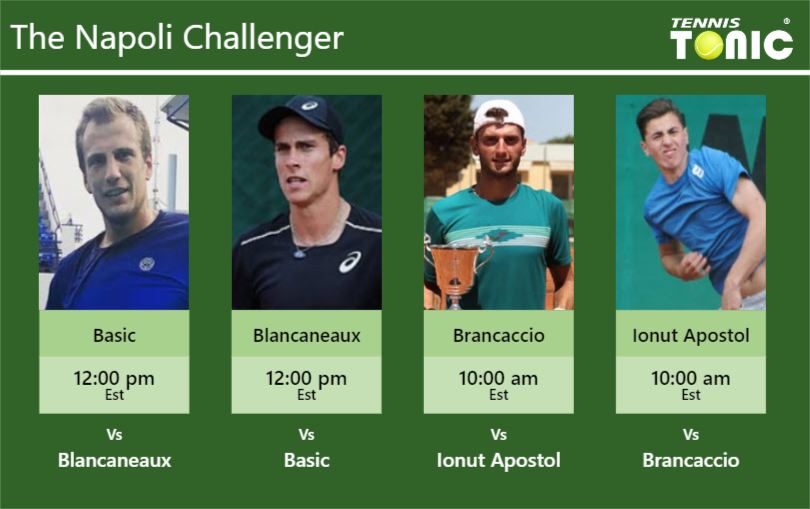 The Napoli Challenger

TENNIS TONIC ®

Basic
12:00 pm
Est
Vs
Blancaneaux

Blancaneaux
12:00 pm
Est
Vs
Basic

Brancaccio
10:00 am
Est
Vs
Ionut Apostol

Ionut Apostol
10:00 am
Est
Vs
Brancaccio